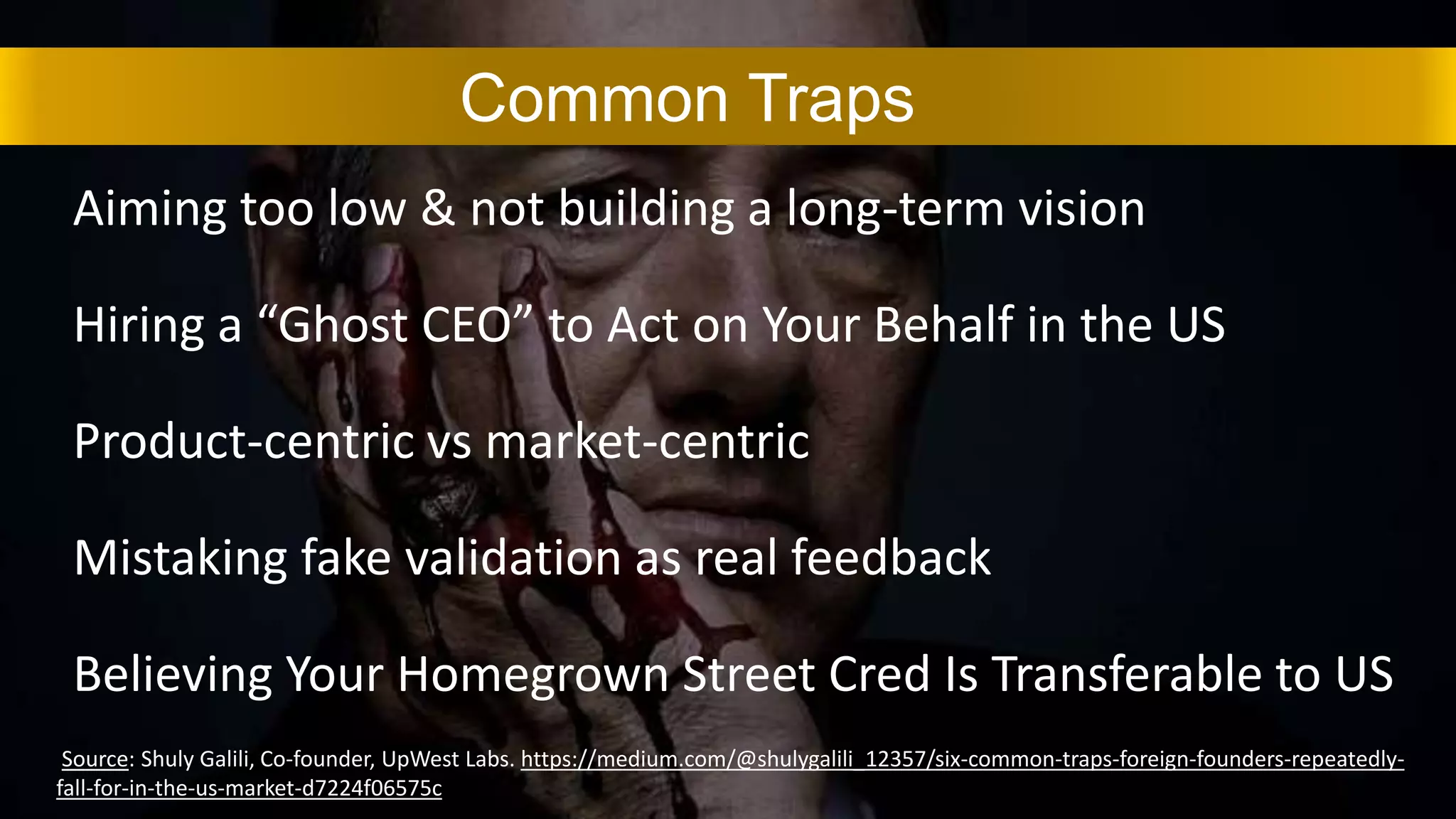 Common Traps

Aiming too low & not building a long-term vision

Hiring a “Ghost CEO” to Act on Your Behalf in the US

Product-centric vs market-centric

Mistaking fake validation as real feedback

Believing Your Homegrown Street Cred Is Transferable to US

Source: Shuly Galili, Co-founder, UpWest Labs. https://medium.com/@shulygalili_12357/six-common-traps-foreign-founders-repeatedly-fall-for-in-the-us-market-d7224f06575c